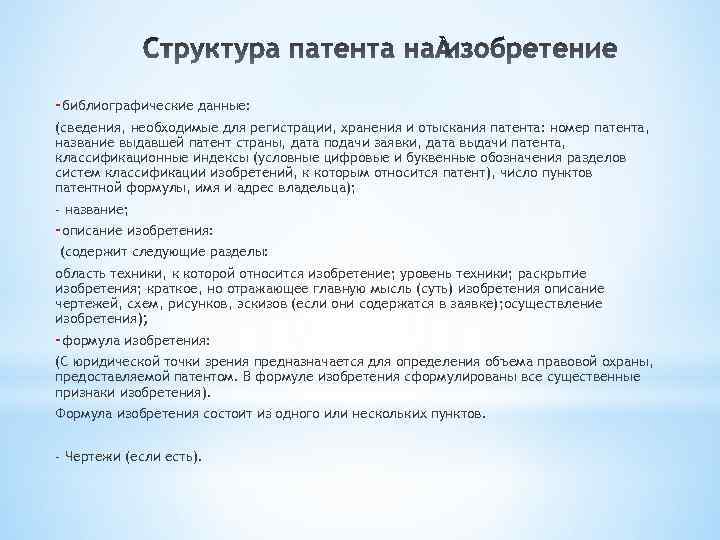 Структура патента на изобретение

-библиографические данные:

(сведения, необходимые для регистрации, хранения и отыскания патента: номер патента, название выдавшей патент страны, дата подачи заявки, дата выдачи патента, классификационные индексы (условные цифровые и буквенные обозначения разделов систем классификации изобретений, к которым относится патент), число пунктов патентной формулы, имя и адрес владельца);

- название;

-описание изобретения:

(содержит следующие разделы:

область техники, к которой относится изобретение; уровень техники; раскрытие изобретения; краткое, но отражающее главную мысль (суть) изобретения описание чертежей, схем, рисунков, эскизов (если они содержатся в заявке);осуществление изобретения);

-формула изобретения:

(С юридической точки зрения предназначается для определения объема правовой охраны, предоставляемой патентом. В формуле изобретения сформулированы все существенные признаки изобретения).

Формула изобретения состоит из одного или нескольких пунктов.

- Чертежи (если есть).